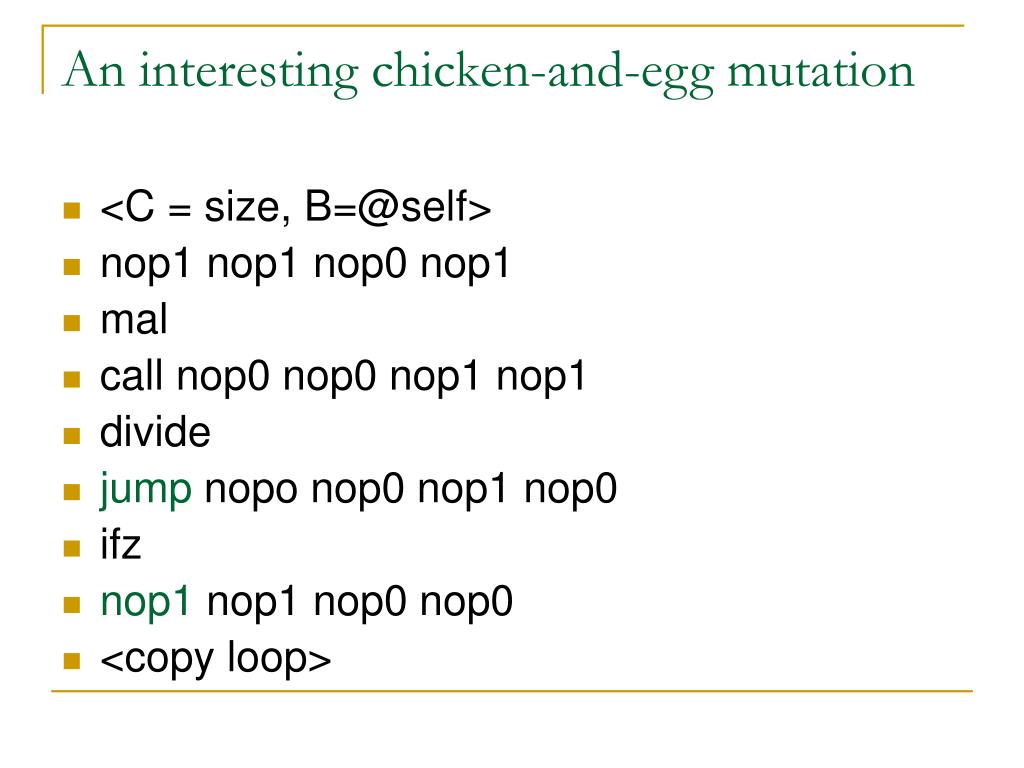 An interesting chicken-and-egg mutation

- <C = size, B=@self>
- nop1 nop1 nop0 nop1
- mal
- call nop0 nop0 nop1 nop1
- divide
- jump nopo nop0 nop1 nop0
- ifz
- nop1 nop1 nop0 nop0
- <copy loop>